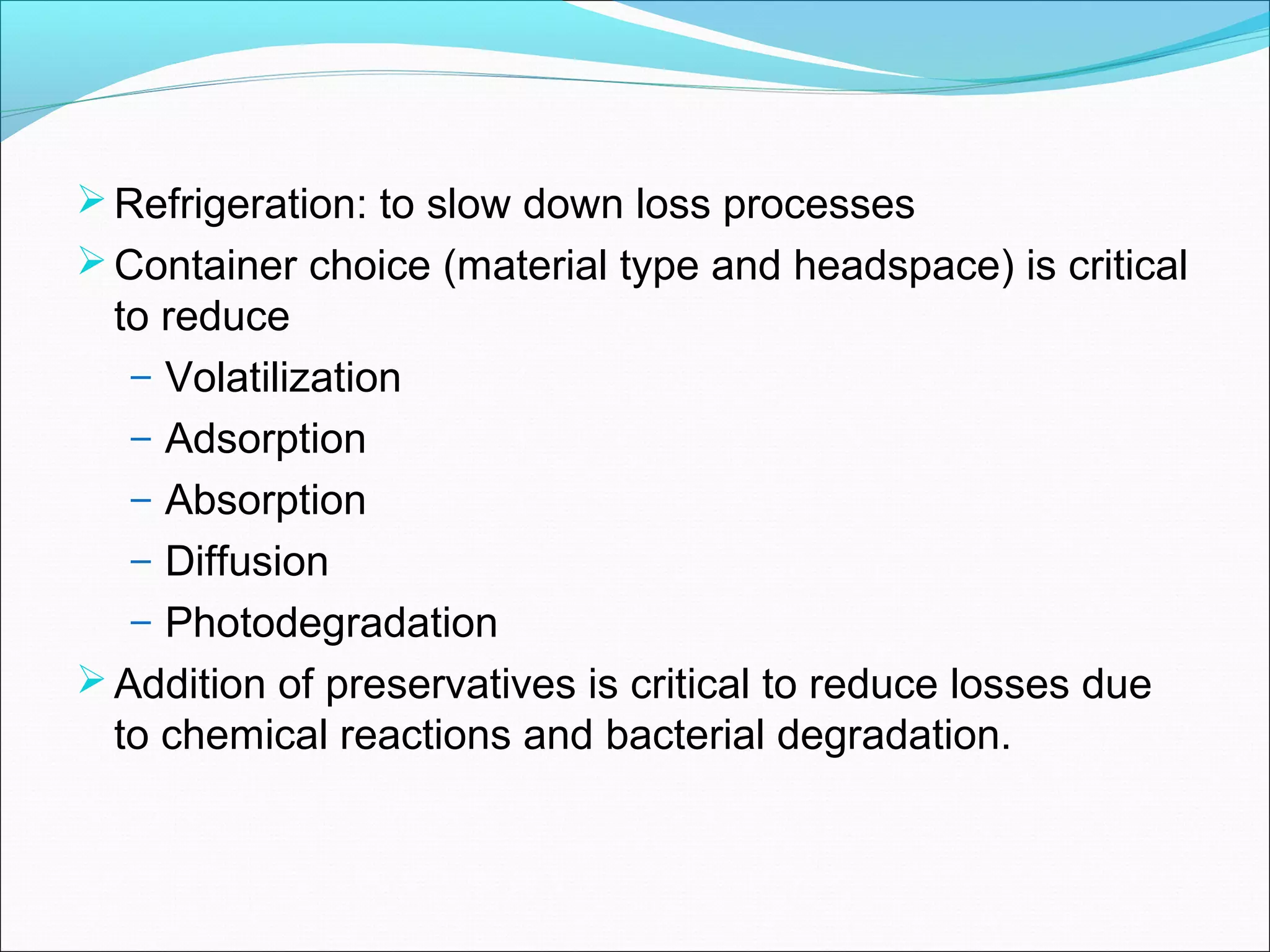 ➢ Refrigeration: to slow down loss processes

➢ Container choice (material type and headspace) is critical to reduce

– Volatilization

– Adsorption

– Absorption

– Diffusion

– Photodegradation

➢ Addition of preservatives is critical to reduce losses due to chemical reactions and bacterial degradation.